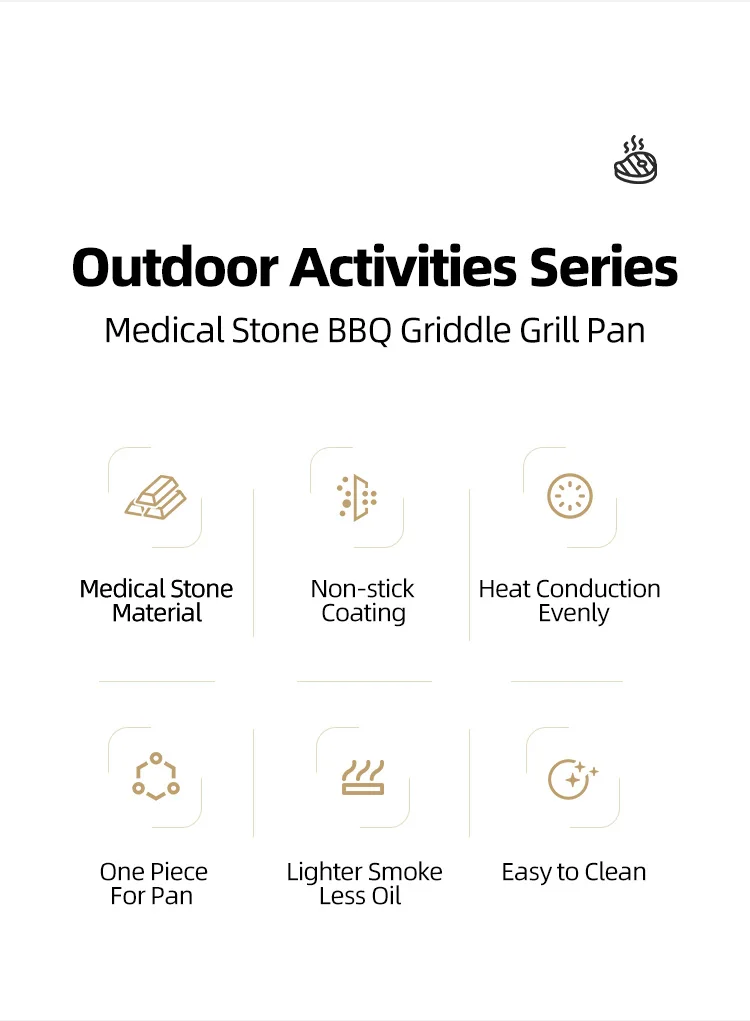 Outdoor Activities Series

Medical Stone BBQ Griddle Grill Pan

Medical Stone Material

Non-stick Coating

Heat Conduction Evenly

One Piece For Pan

Lighter Smoke Less Oil

Easy to Clean